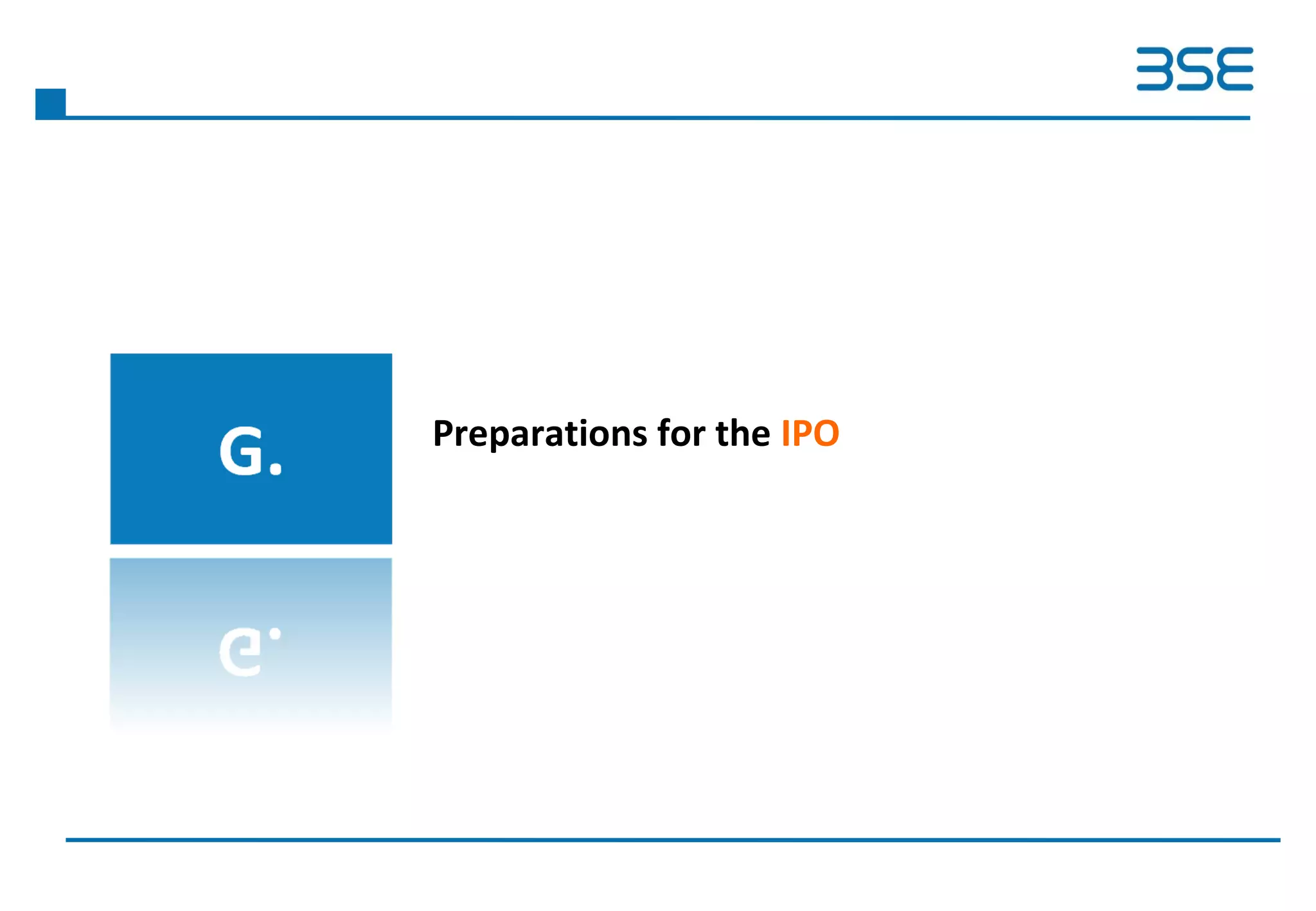 BSE

G.

Preparations for the IPO